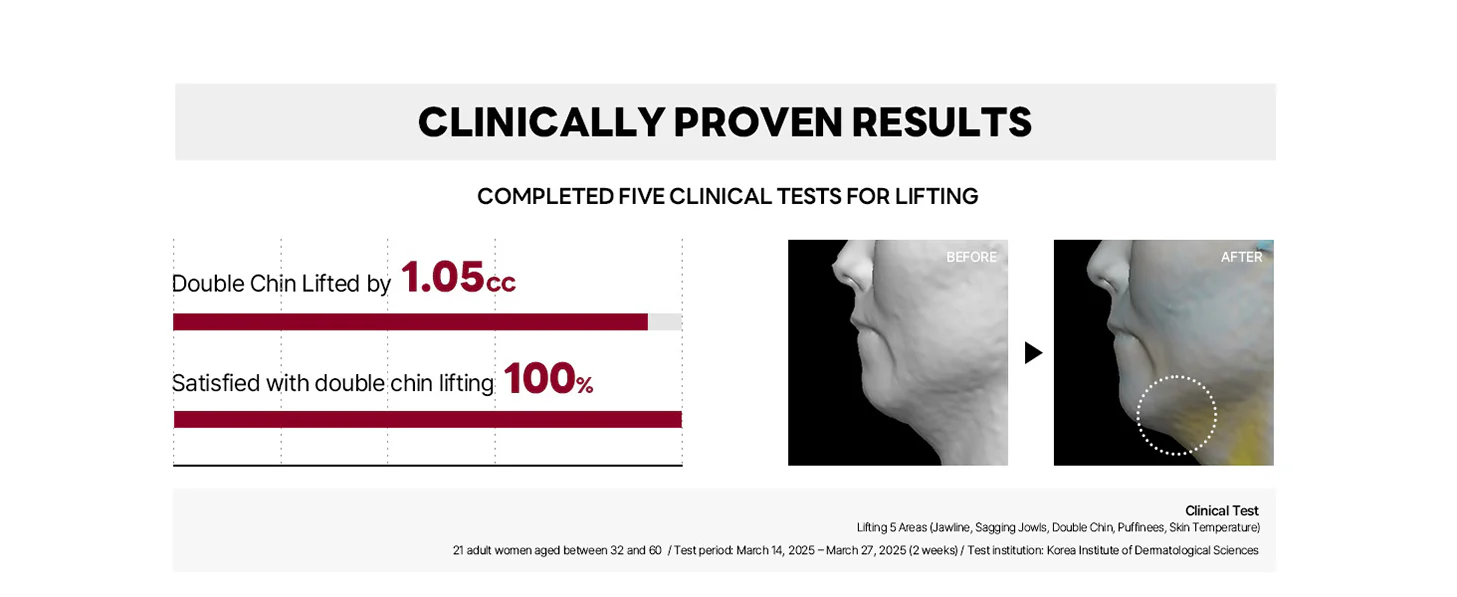 CLINICALLY PROVEN RESULTS

COMPLETED FIVE CLINICAL TESTS FOR LIFTING

Double Chin Lifted by 1.05cc

Satisfied with double chin lifting 100%

BEFORE

AFTER

Clinical Test
Lifting 5 Areas (Jawline, Sagging Jowls, Double Chin, Puffinees, Skin Temperature)
21 adult women aged between 32 and 60 / Test period: March 14, 2025 – March 27, 2025 (2 weeks) / Test institution: Korea Institute of Dermatological Sciences